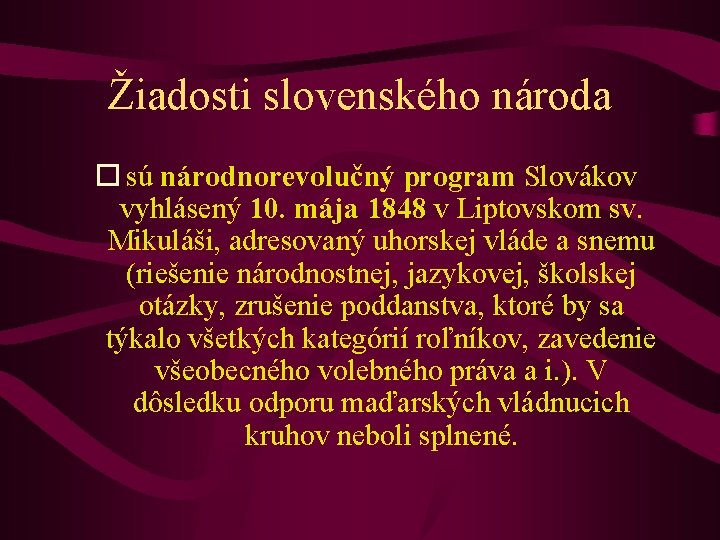 Žiadosti slovenského národa

sú národnorevolučný program Slovákov vyhlásený 10. mája 1848 v Liptovskom sv. Mikuláši, adresovaný uhorskej vláde a snemu (riešenie národnostnej, jazykovej, školskej otázky, zrušenie poddanstva, ktoré by sa týkalo všetkých kategórií roľníkov, zavedenie všeobecného volebného práva a i.). V dôsledku odporu maďarských vládnucich kruhov neboli splnené.